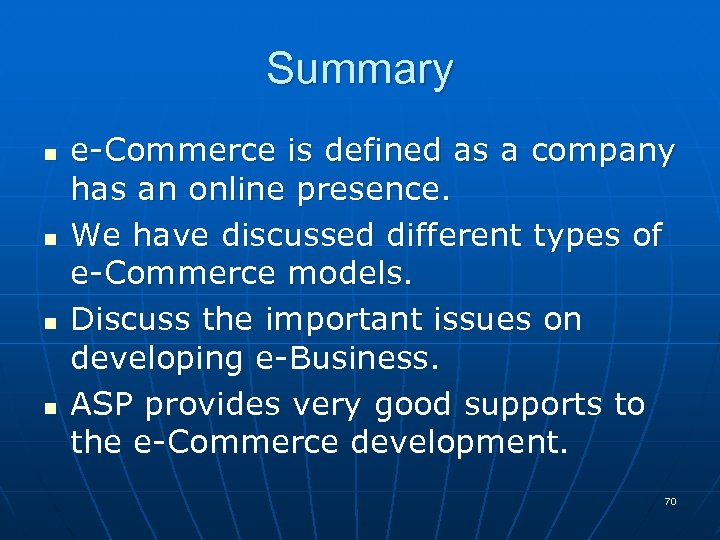 Summary

- e-Commerce is defined as a company has an online presence.
- We have discussed different types of e-Commerce models.
- Discuss the important issues on developing e-Business.
- ASP provides very good supports to the e-Commerce development.

70